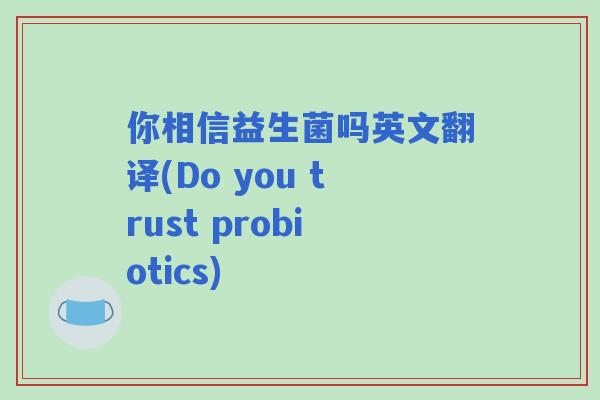 你相信益生菌吗英文翻译(Do you trust probiotics)